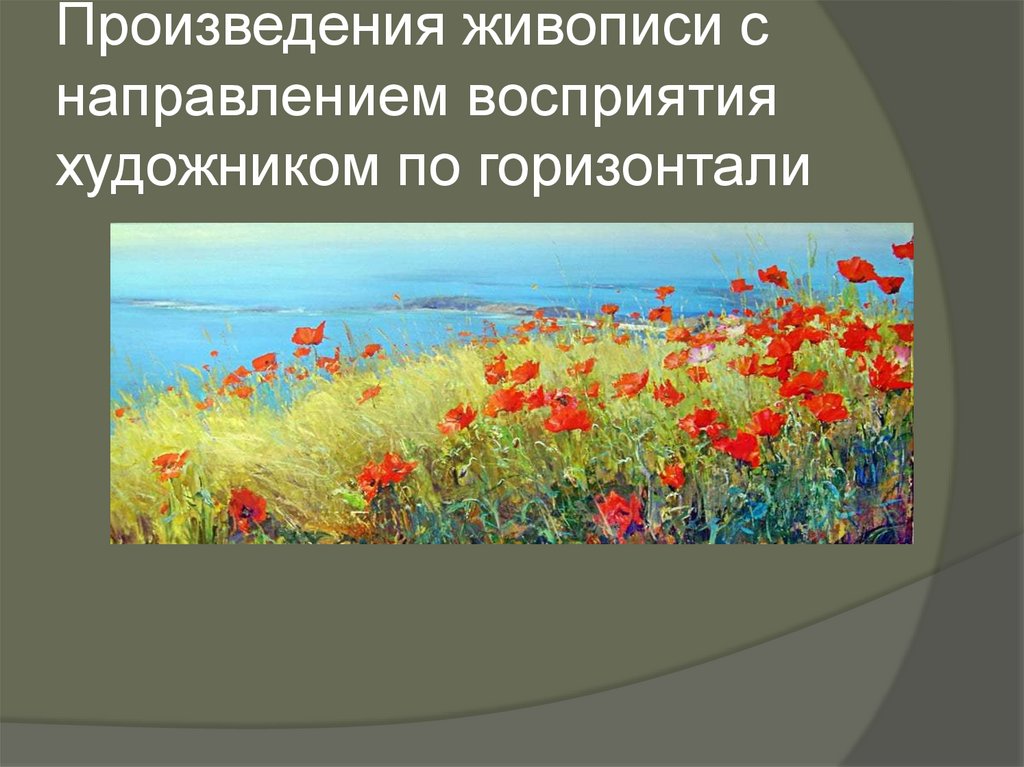 Произведения живописи с направлением восприятия художником по горизонтали